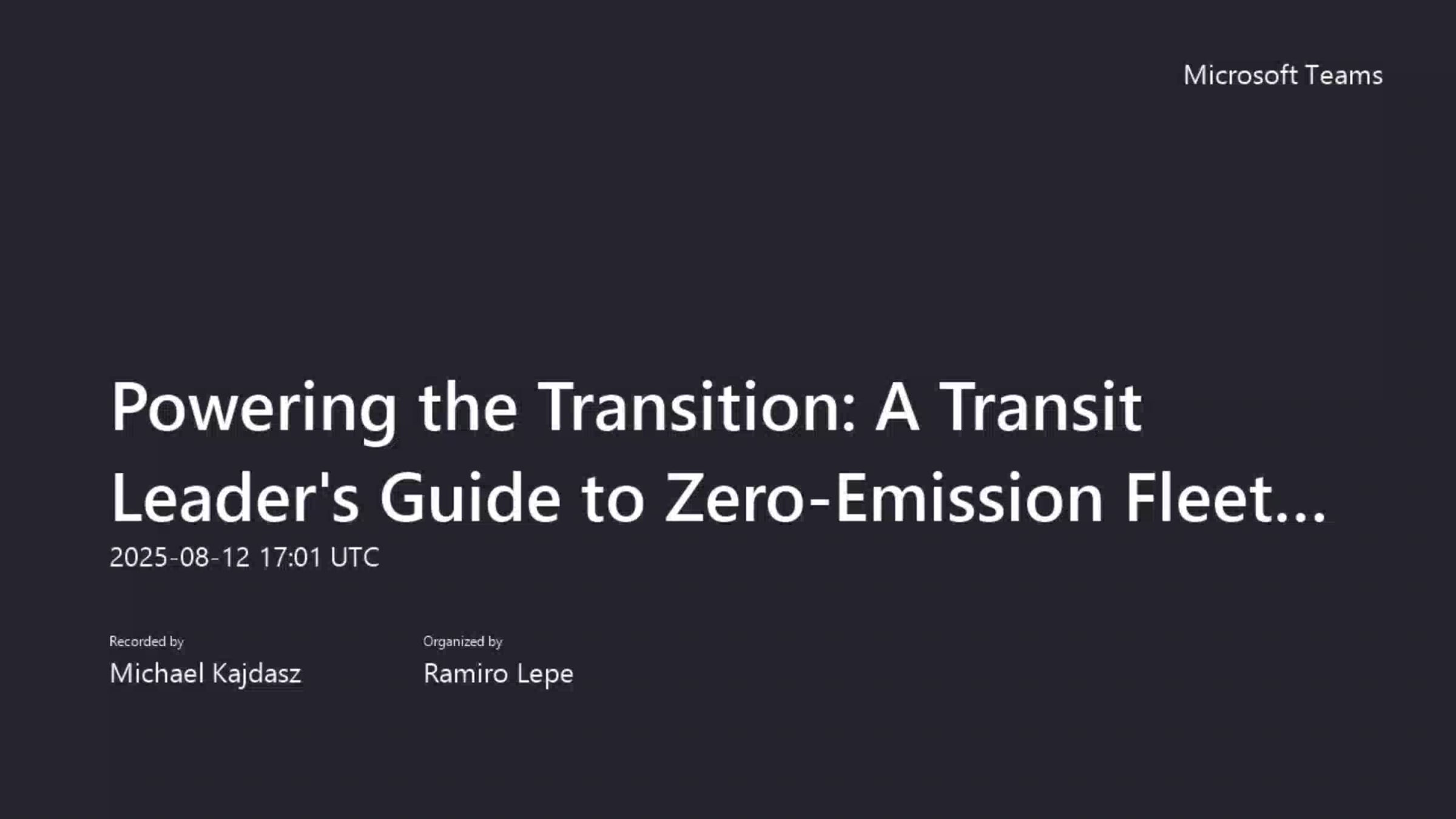 Microsoft Teams

Powering the Transition: A Transit Leader's Guide to Zero-Emission Fleet...

2025-08-12 17:01 UTC

Recorded by
Michael Kajdasz

Organized by
Ramiro Lepe